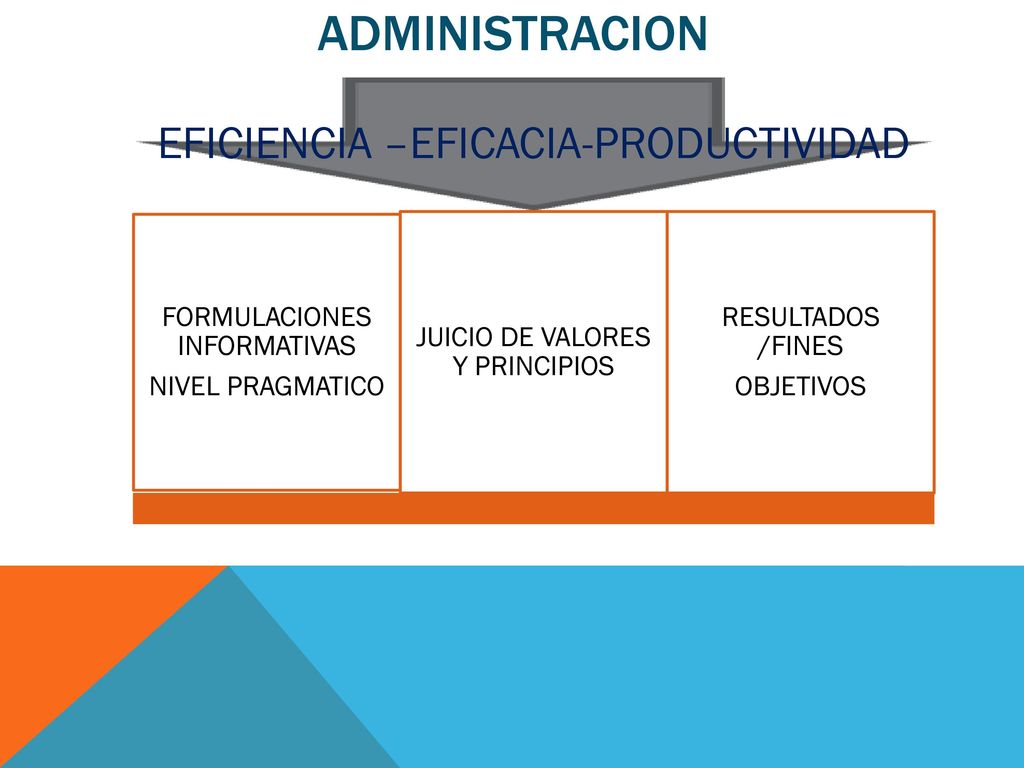 ADMINISTRACION

EFICIENCIA –EFICACIA-PRODUCTIVIDAD

FORMULACIONES INFORMATIVAS

NIVEL PRAGMATICO

JUICIO DE VALORES Y PRINCIPIOS

RESULTADOS /FINES

OBJETIVOS